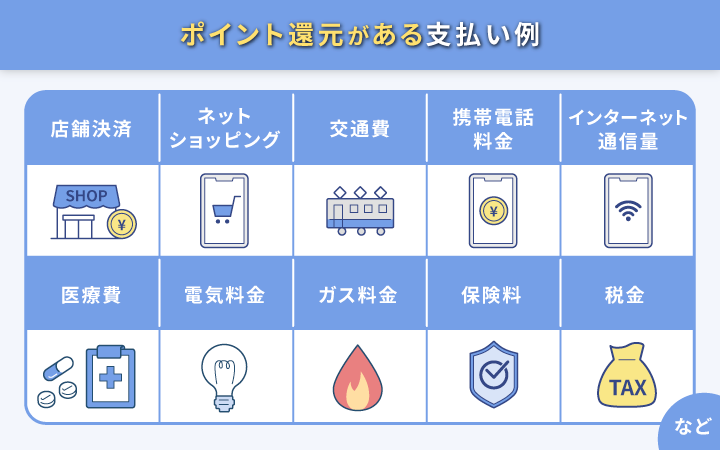 ポイント還元がある支払い例

| 店舗決済 | ネットショッピング | 交通費 | 携帯電話料金 | インターネット通信量 |
|---|---|---|---|---|
| SHOP ¥ | | | ¥ | |
| 医療費 | 電気料金 | ガス料金 | 保険料 | 税金 |
| | | | | TAX |

など